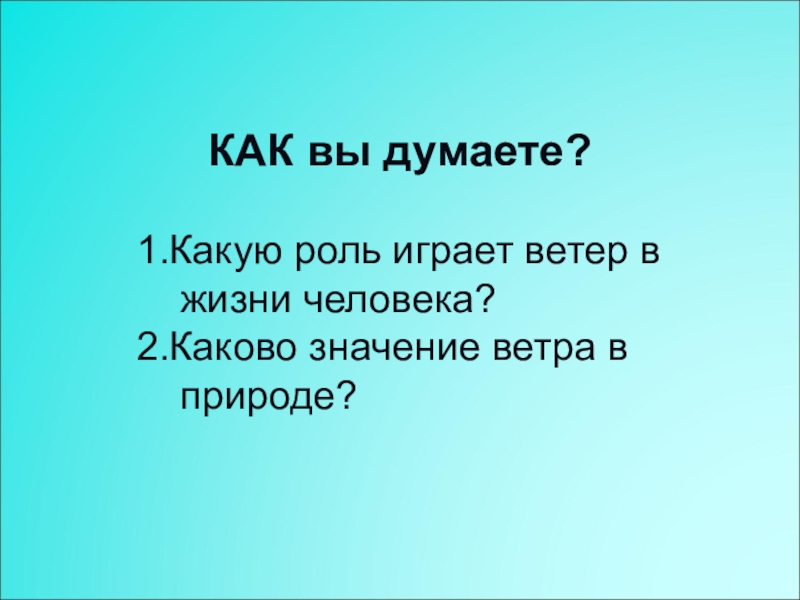 КАК вы думаете?

1.Какую роль играет ветер в жизни человека?
2.Каково значение ветра в природе?